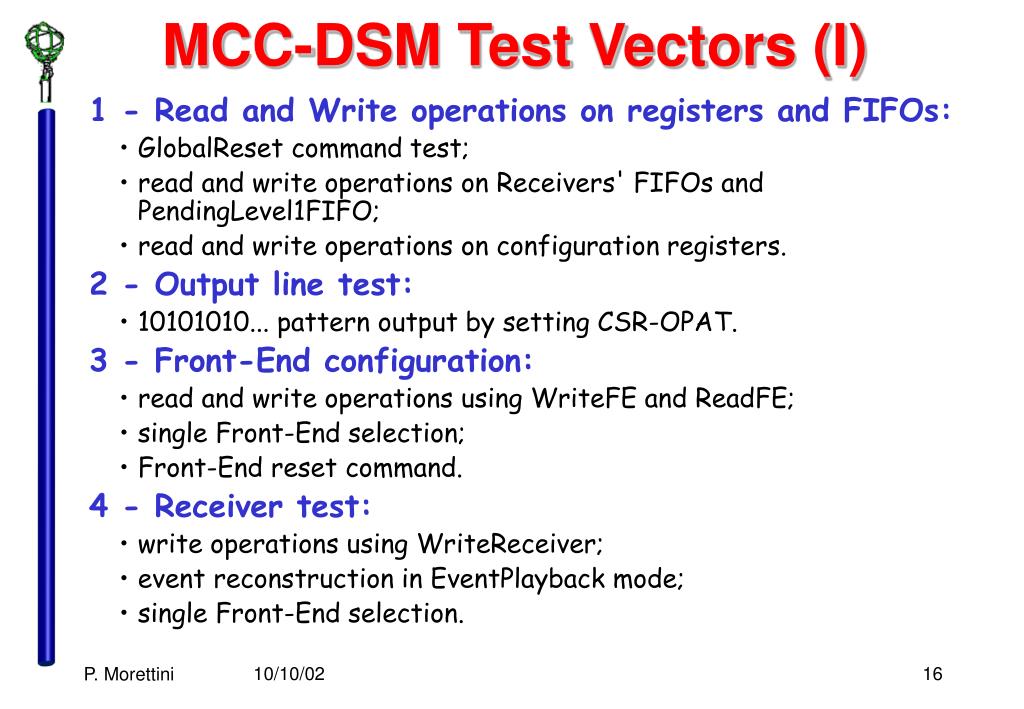 MCC-DSM Test Vectors (I)

1 - Read and Write operations on registers and FIFOs:

• GlobalReset command test;
• read and write operations on Receivers' FIFOs and PendingLevel1FIFO;
• read and write operations on configuration registers.

2 - Output line test:

• 10101010... pattern output by setting CSR-OPAT.

3 - Front-End configuration:

• read and write operations using WriteFE and ReadFE;
• single Front-End selection;
• Front-End reset command.

4 - Receiver test:

• write operations using WriteReceiver;
• event reconstruction in EventPlayback mode;
• single Front-End selection.

P. Morettini 10/10/02 16